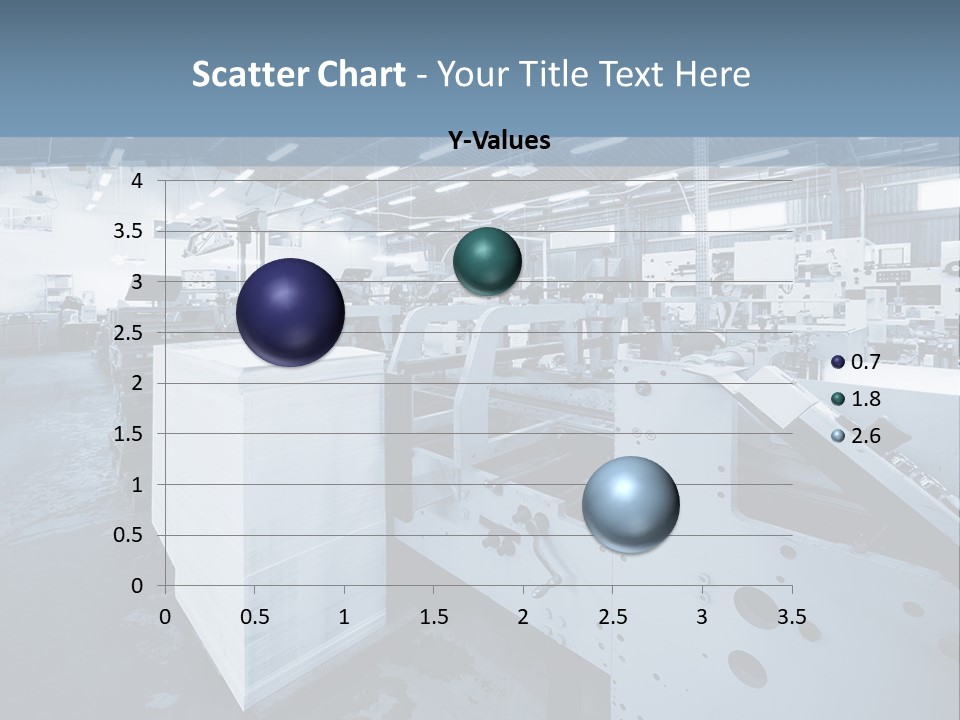 Scatter Chart - Your Title Text Here

Y-Values

4
3.5
3
2.5
2
1.5
1
0.5
0

0 0.5 1 1.5 2 2.5 3 3.5

0.7
1.8
2.6